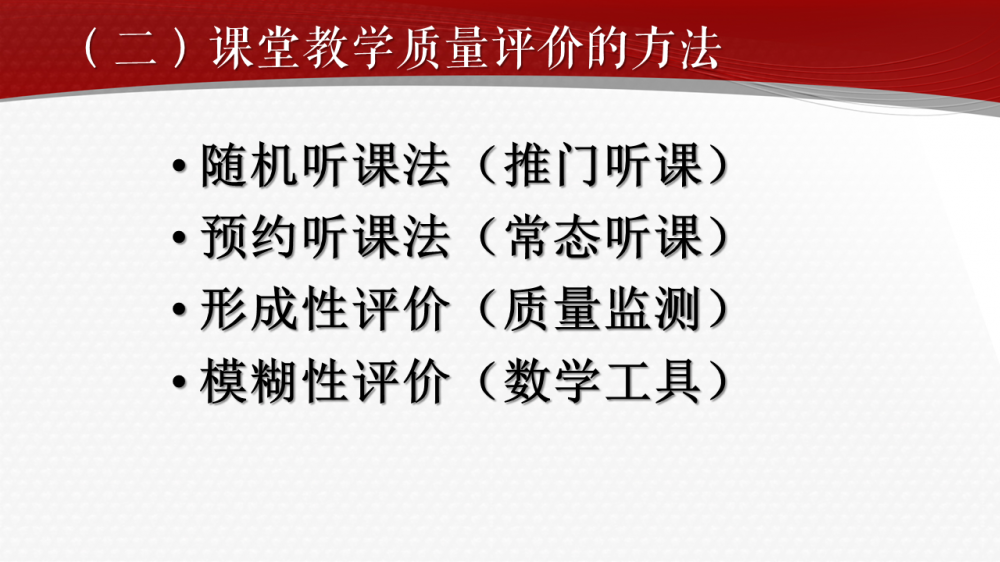 （二）课堂教学质量评价的方法

• 随机听课法（推门听课）
• 预约听课法（常态听课）
• 形成性评价（质量监测）
• 模糊性评价（数学工具）